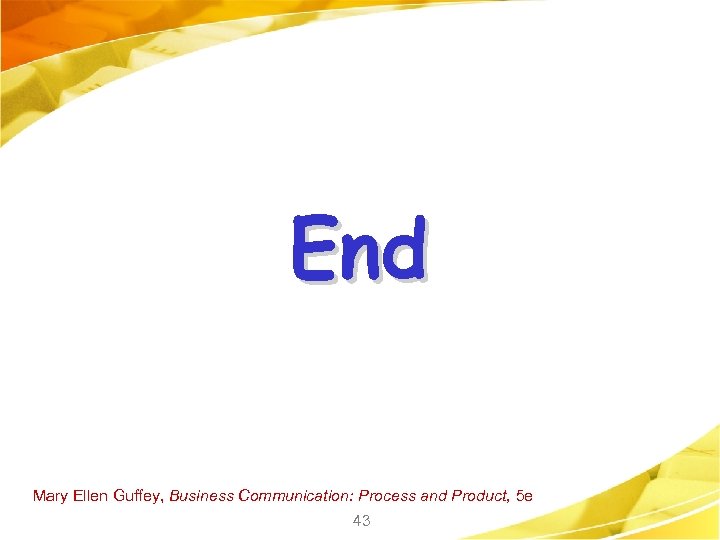 End

Mary Ellen Guffey, Business Communication: Process and Product, 5e

43